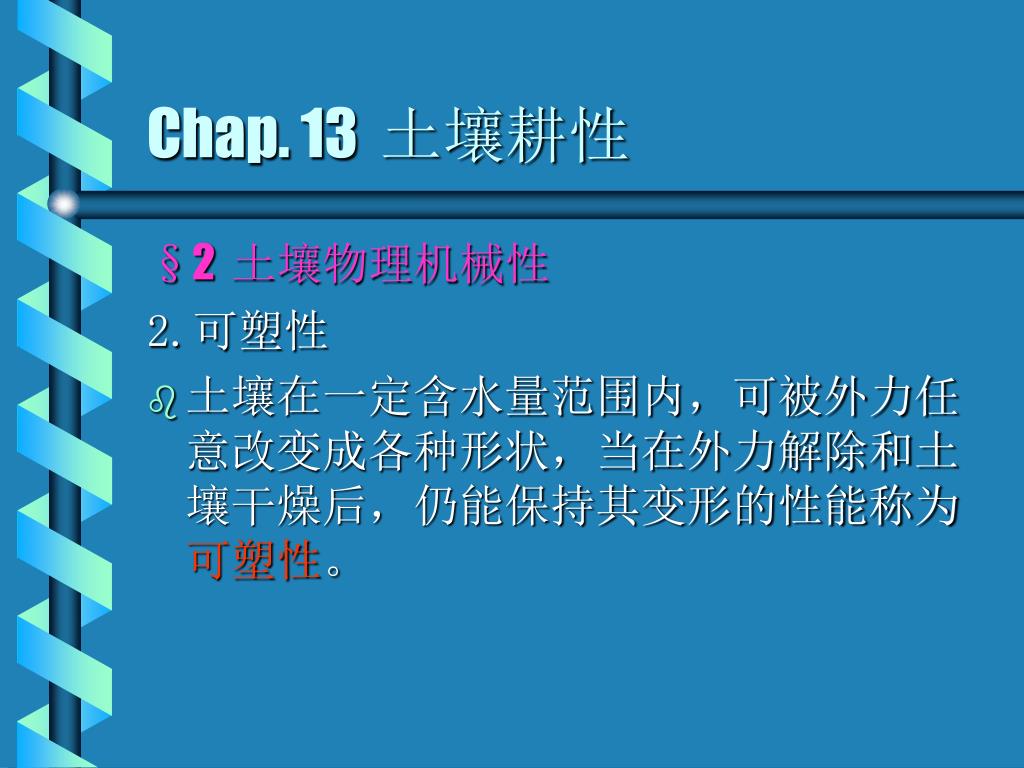 Chap. 13 土壤耕性

§2 土壤物理机械性

2. 可塑性

土壤在一定含水量范围内，可被外力任意改变成各种形状，当在外力解除和土壤干燥后，仍能保持其变形的性能称为可塑性。